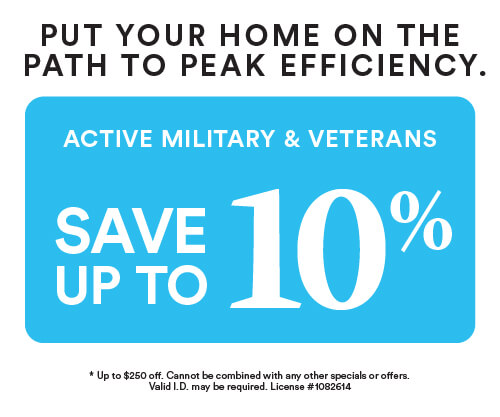 PUT YOUR HOME ON THE PATH TO PEAK EFFICIENCY.

ACTIVE MILITARY & VETERANS

SAVE UP TO 10%

* Up to $250 off. Cannot be combined with any other specials or offers. Valid I.D. may be required. License #1082614